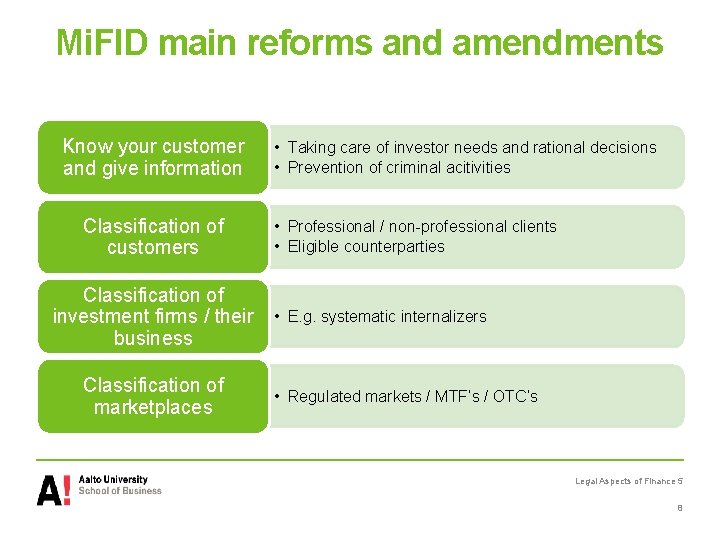 MiFID main reforms and amendments

Know your customer and give information

• Taking care of investor needs and rational decisions
• Prevention of criminal acitivities

Classification of customers

• Professional / non-professional clients
• Eligible counterparties

Classification of investment firms / their business

• E.g. systematic internalizers

Classification of marketplaces

• Regulated markets / MTF's / OTC's

A! Aalto University School of Business

Legal Aspects of Finance 5

8